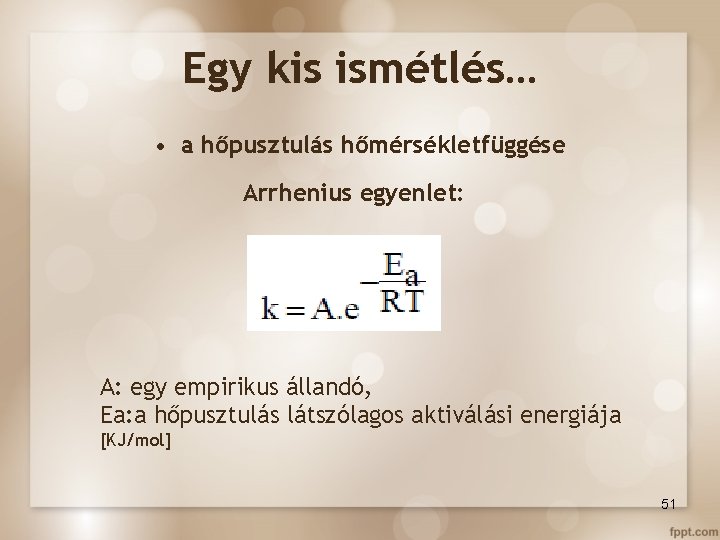 Egy kis ismétlés…

• a hőpusztulás hőmérsékletfüggése

Arrhenius egyenlet:

$k = A.e^{-\frac{E_a}{RT}}$

A: egy empirikus állandó,
Ea:a hőpusztulás látszólagos aktiválási energiája [KJ/mol]

51

fppt.com